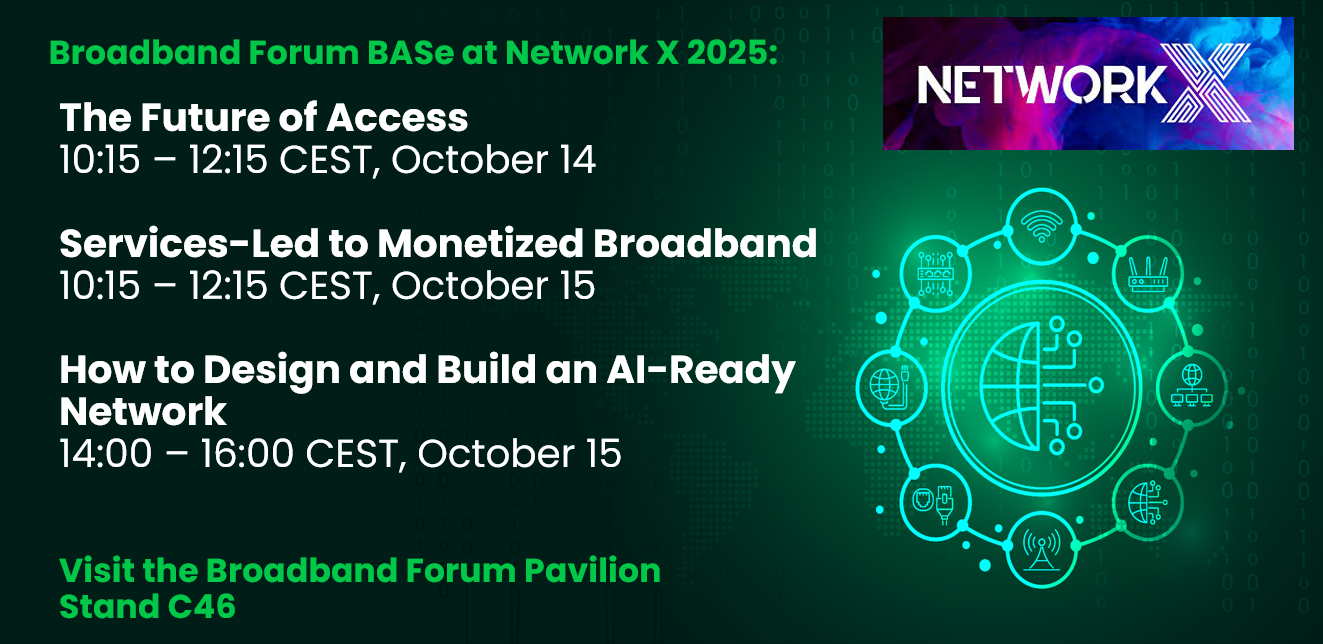 Broadband Forum BASe at Network X 2025:

NETWORK X

The Future of Access
10:15 – 12:15 CEST, October 14

Services-Led to Monetized Broadband
10:15 – 12:15 CEST, October 15

How to Design and Build an AI-Ready Network
14:00 – 16:00 CEST, October 15

Visit the Broadband Forum Pavilion
Stand C46